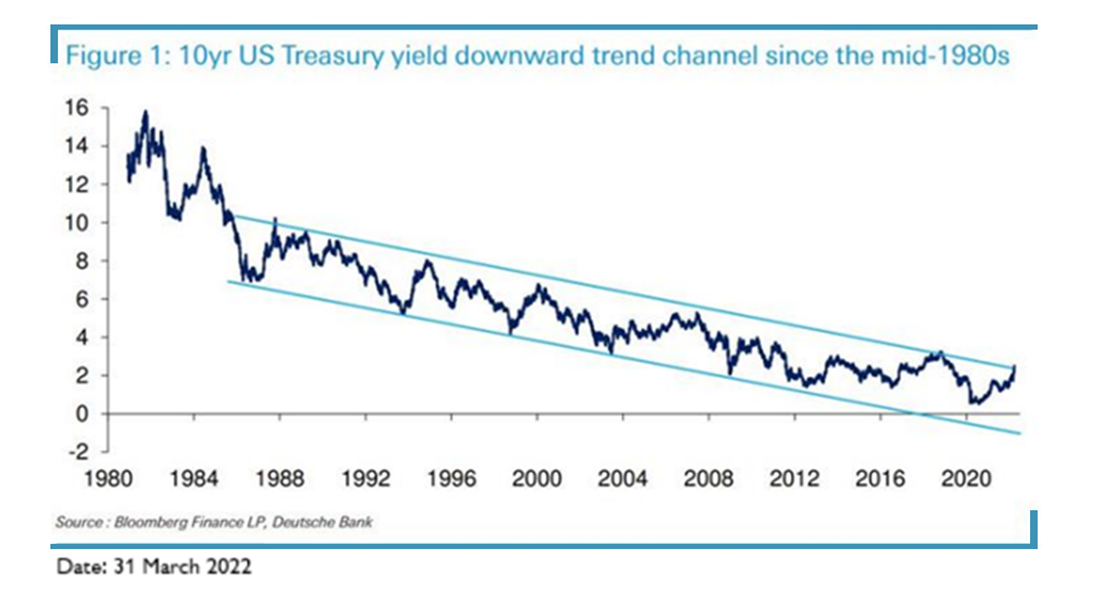 Figure 1: 10yr US Treasury yield downward trend channel since the mid-1980s

16
14
12
10
8
6
4
2
0
-2

1980 1984 1988 1992 1996 2000 2004 2008 2012 2016 2020

Source : Bloomberg Finance LP, Deutsche Bank

Date: 31 March 2022